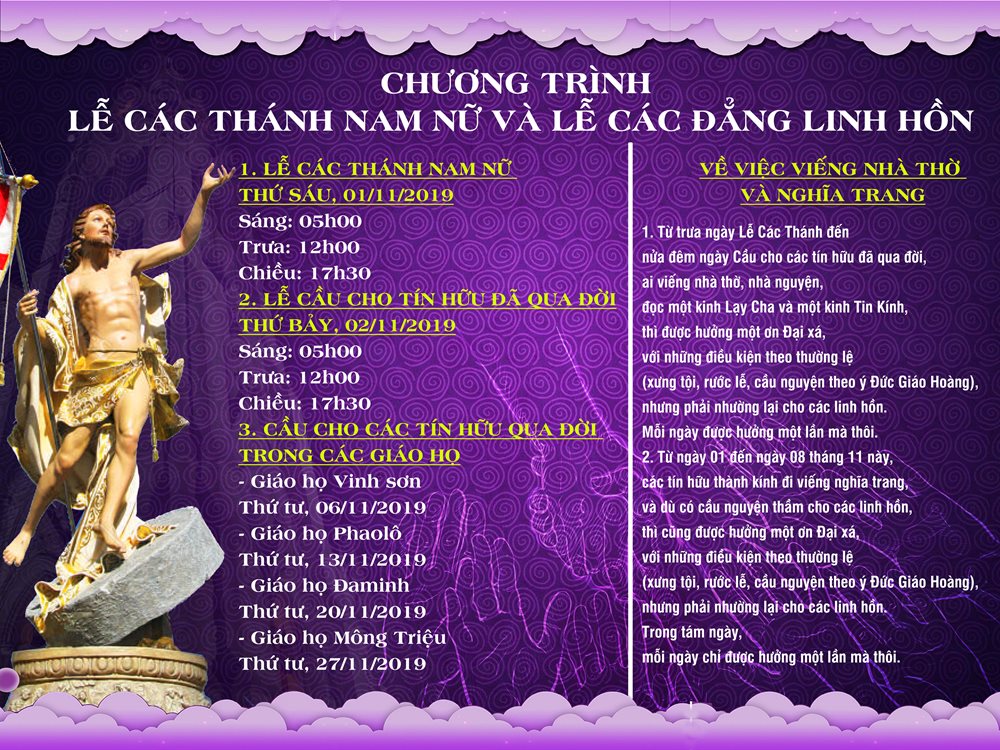 CHƯƠNG TRÌNH
LỄ CÁC THÁNH NAM NỮ VÀ LỄ CÁC ĐẲNG LINH HỒN

1. LỄ CÁC THÁNH NAM NỮ
THỨ SÁU, 01/11/2019
Sáng: 05h00
Trưa: 12h00
Chiều: 17h30
2. LỄ CẦU CHO TÍN HỮU ĐÃ QUA ĐỜI
THỨ BẢY, 02/11/2019
Sáng: 05h00
Trưa: 12h00
Chiều: 17h30
3. CẦU CHO CÁC TÍN HỮU QUA ĐỜI TRONG CÁC GIÁO HỌ
- Giáo họ Vinh sơn
Thứ tư, 06/11/2019
- Giáo họ Phaolô
Thứ tư, 13/11/2019
- Giáo họ Đaminh
Thứ tư, 20/11/2019
- Giáo họ Mông Triệu
Thứ tư, 27/11/2019

VỀ VIỆC VIẾNG NHÀ THỜ VÀ NGHĨA TRANG

1. Từ trưa ngày Lễ Các Thánh đến nửa đêm ngày Cầu cho các tín hữu đã qua đời, ai viếng nhà thờ, nhà nguyện, đọc một kinh Lạy Cha và một kinh Tin Kính, thì được hưởng một ơn Đại xá, với những điều kiện theo thường lệ (xưng tội, rước lễ, cầu nguyện theo ý Đức Giáo Hoàng), nhưng phải nhường lại cho các linh hồn. Mỗi ngày được hưởng một lần mà thôi.
2. Từ ngày 01 đến ngày 08 tháng 11 này, các tín hữu thành kính đi viếng nghĩa trang, và dù có cầu nguyện thầm cho các linh hồn, thì cũng được hưởng một ơn Đại xá, với những điều kiện theo thường lệ (xưng tội, rước lễ, cầu nguyện theo ý Đức Giáo Hoàng), nhưng phải nhường lại cho các linh hồn. Trong tám ngày, mỗi ngày chỉ được hưởng một lần mà thôi.